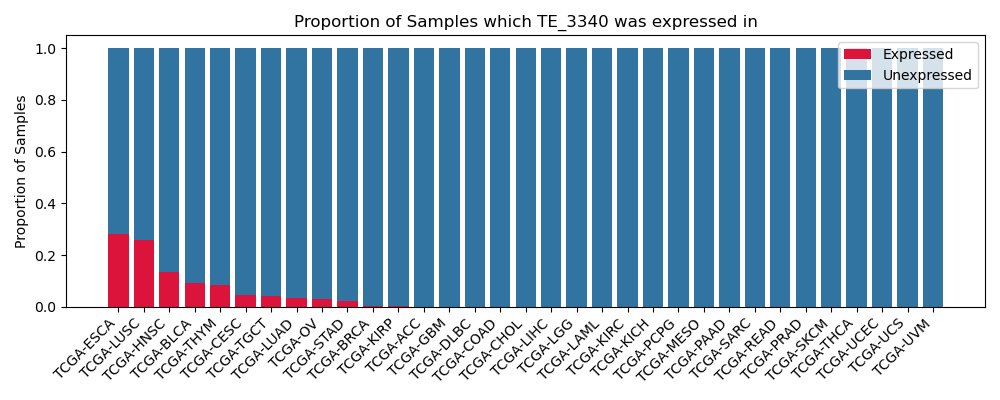 Proportion of Samples which TE_3340 was expressed in

Expressed
Unexpressed

Proportion of Samples

1.0
0.8
0.6
0.4
0.2
0.0

TCGA-ESCA
TCGA-LUSC
TCGA-HNSC
TCGA-BLCA
TCGA-THYM
TCGA-CESC
TCGA-TGCT
TCGA-LUAD
TCGA-OV
TCGA-STAD
TCGA-BRCA
TCGA-KIRP
TCGA-ACC
TCGA-GBM
TCGA-DLBC
TCGA-COAD
TCGA-CHOL
TCGA-LIHC
TCGA-LGG
TCGA-LAML
TCGA-KIRC
TCGA-KICH
TCGA-PCPG
TCGA-MESO
TCGA-PAAD
TCGA-SARC
TCGA-READ
TCGA-PRAD
TCGA-SKCM
TCGA-THCA
TCGA-UCEC
TCGA-UCS
TCGA-UVM